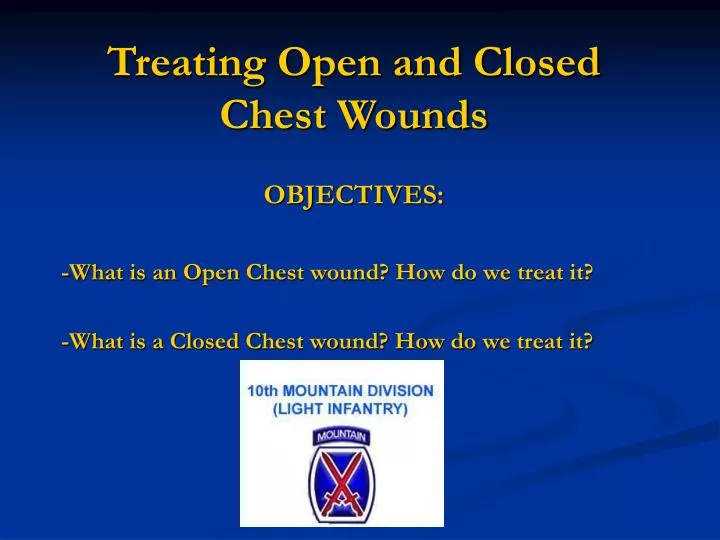 Treating Open and Closed Chest Wounds

OBJECTIVES:

-What is an Open Chest wound? How do we treat it?

-What is a Closed Chest wound? How do we treat it?

10th MOUNTAIN DIVISION
(LIGHT INFANTRY)

MOUNTAIN